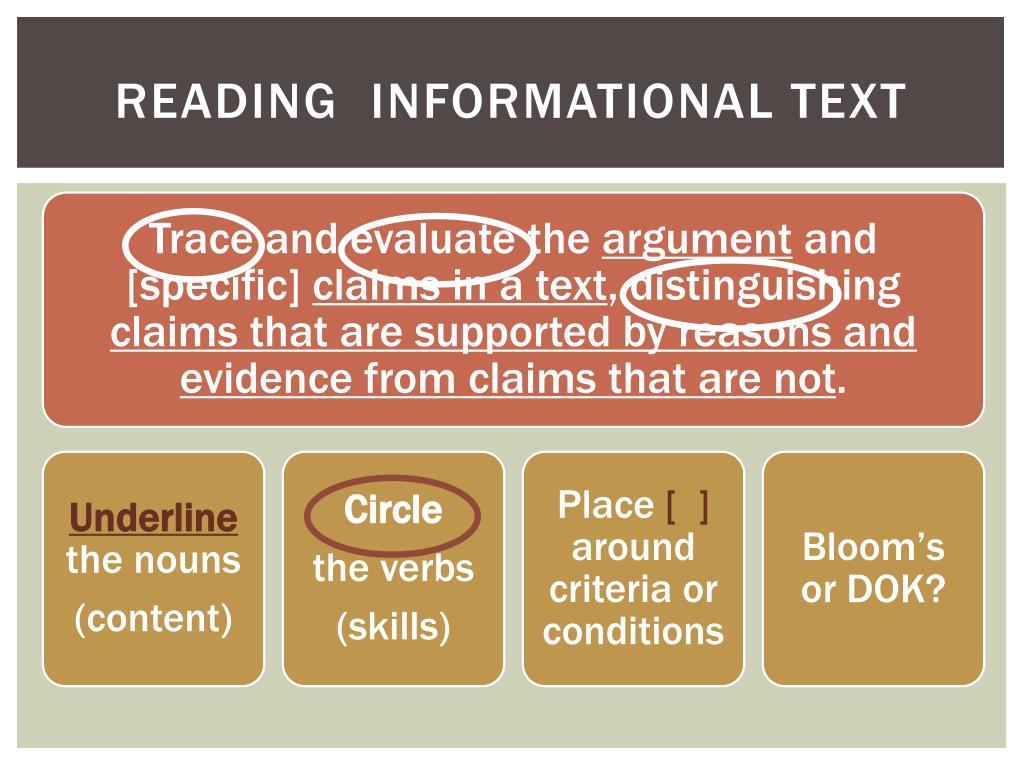 READING INFORMATIONAL TEXT

Trace and evaluate the argument and [specific] claims in a text, distinguishing claims that are supported by reasons and evidence from claims that are not.

Underline the nouns (content)

Circle the verbs (skills)

Place [ ] around criteria or conditions

Bloom's or DOK?